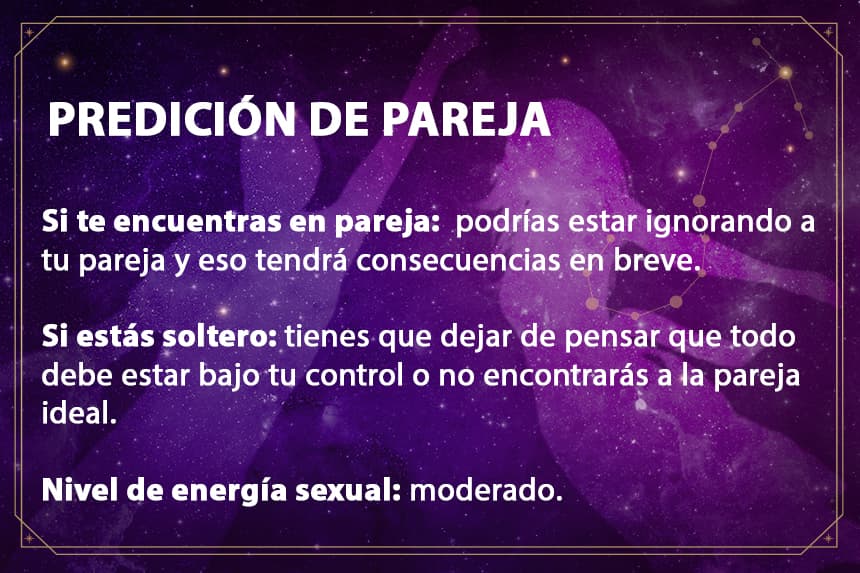 PREDICIÓN DE PAREJA

Si te encuentras en pareja: podrías estar ignorando a tu pareja y eso tendrá consecuencias en breve.

Si estás soltero: tienes que dejar de pensar que todo debe estar bajo tu control o no encontrarás a la pareja ideal.

Nivel de energía sexual: moderado.